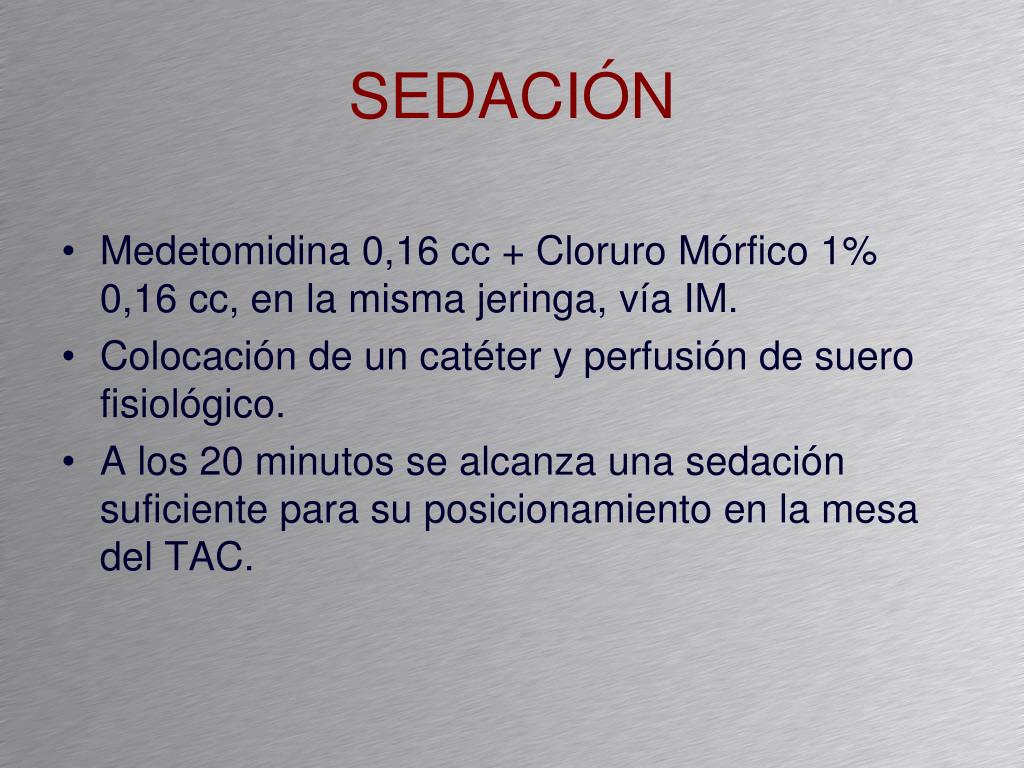 SEDACIÓN

• Medetomidina 0,16 cc + Cloruro Mórfico 1% 0,16 cc, en la misma jeringa, vía IM.
• Colocación de un catéter y perfusión de suero fisiológico.
• A los 20 minutos se alcanza una sedación suficiente para su posicionamiento en la mesa del TAC.